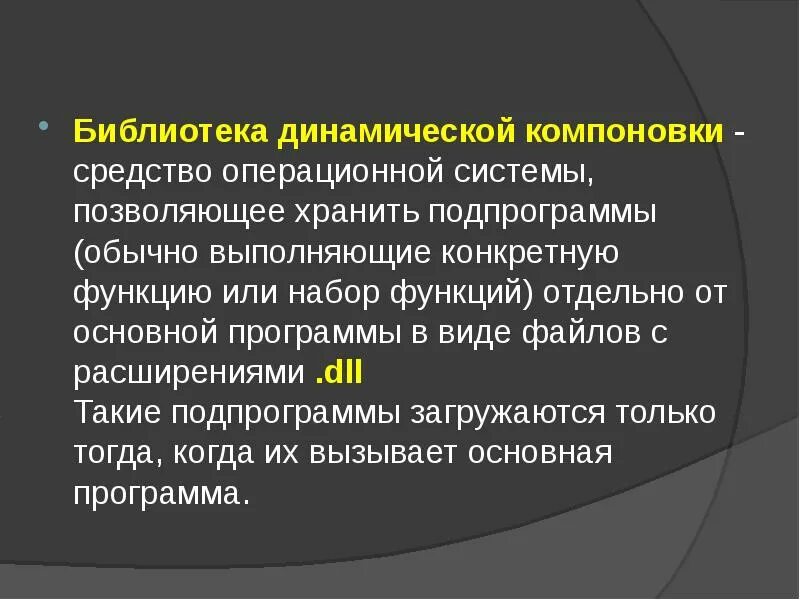 Библиотека динамической компоновки - средство операционной системы, позволяющее хранить подпрограммы (обычно выполняющие конкретную функцию или набор функций) отдельно от основной программы в виде файлов с расширениями .dll
Такие подпрограммы загружаются только тогда, когда их вызывает основная программа.